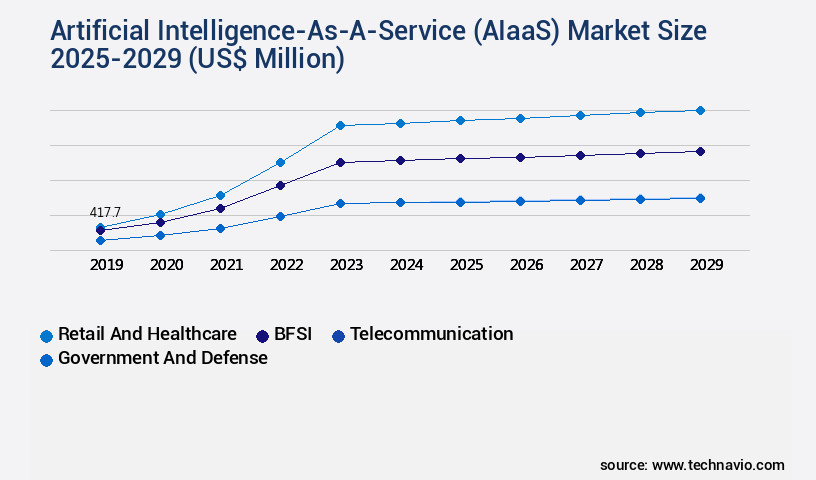 Artificial Intelligence-As-A-Service (AIaaS) Market Size 2025-2029 (US$ Million)

417.7

2019 2020 2021 2022 2023 2024 2025 2026 2027 2028 2029

Retail And Healthcare BFSI Telecommunication Government And Defense

source: www.technavio.com